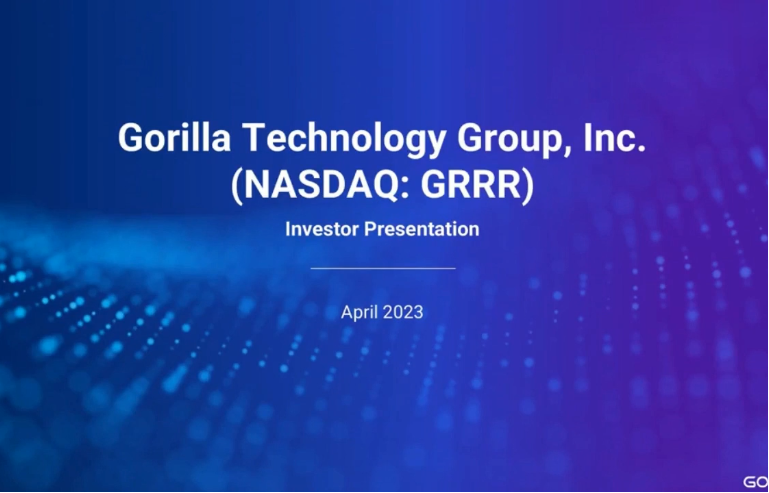 Gorilla Technology Group, Inc.
(NASDAQ: GRRR)

Investor Presentation

April 2023

GO